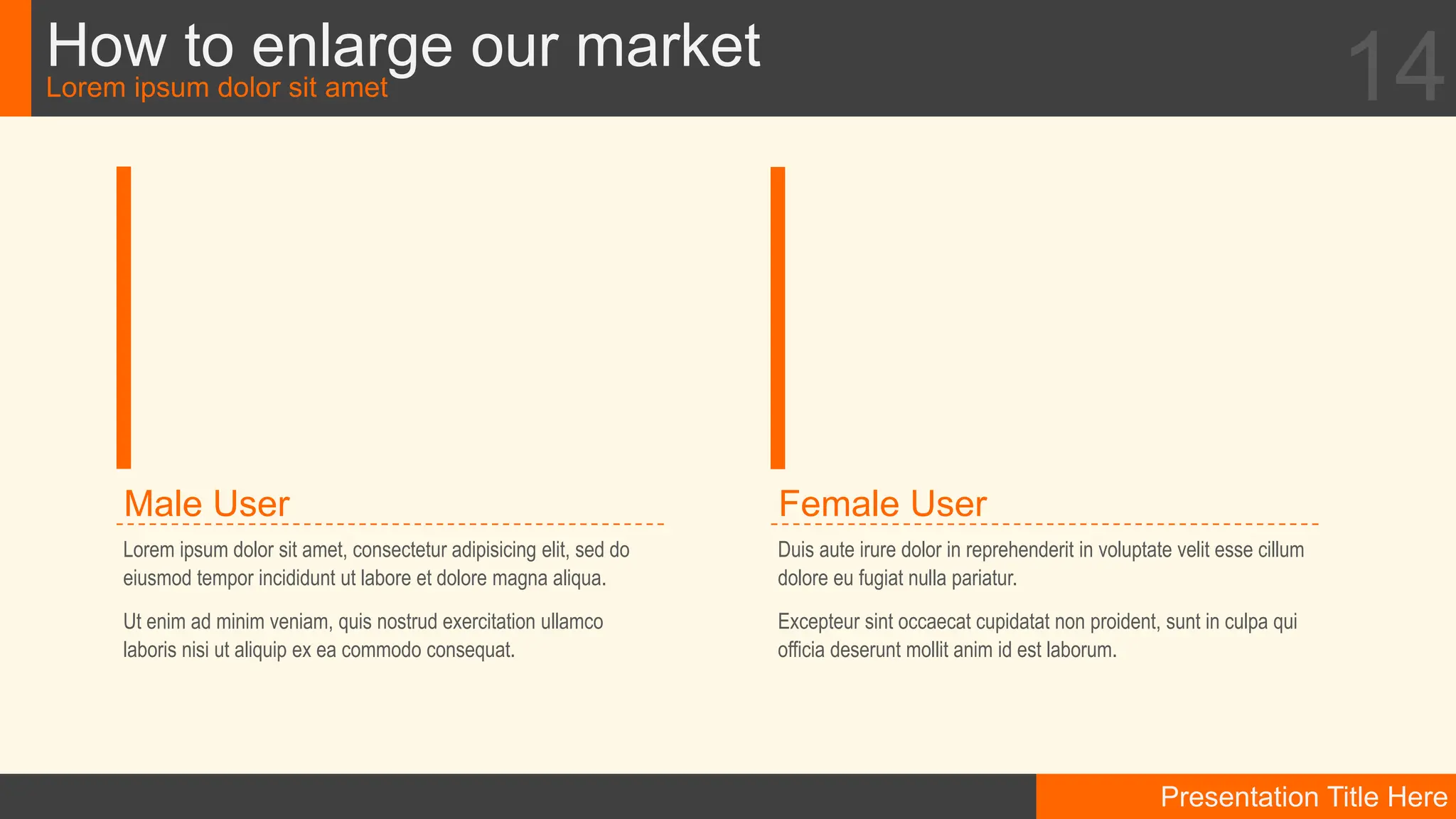 How to enlarge our market
Lorem ipsum dolor sit amet

14

Male User

Lorem ipsum dolor sit amet, consectetur adipisicing elit, sed do eiusmod tempor incididunt ut labore et dolore magna aliqua.

Ut enim ad minim veniam, quis nostrud exercitation ullamco laboris nisi ut aliquip ex ea commodo consequat.

Female User

Duis aute irure dolor in reprehenderit in voluptate velit esse cillum dolore eu fugiat nulla pariatur.

Excepteur sint occaecat cupidatat non proident, sunt in culpa qui officia deserunt mollit anim id est laborum.

Presentation Title Here